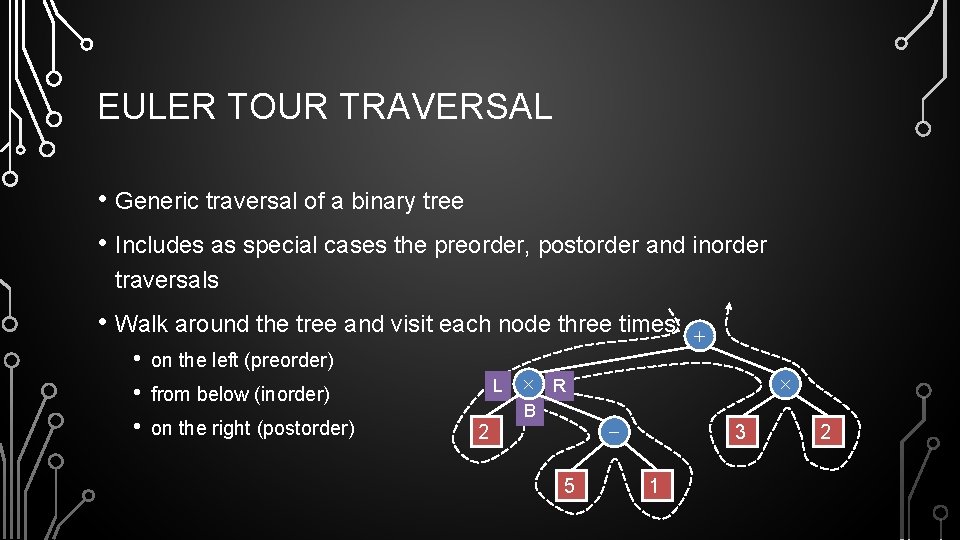 EULER TOUR TRAVERSAL

• Generic traversal of a binary tree

• Includes as special cases the preorder, postorder and inorder traversals

• Walk around the tree and visit each node three times:

• on the left (preorder)

• from below (inorder)

• on the right (postorder)

+

L × R

B

×

2

−

3

2

5

1